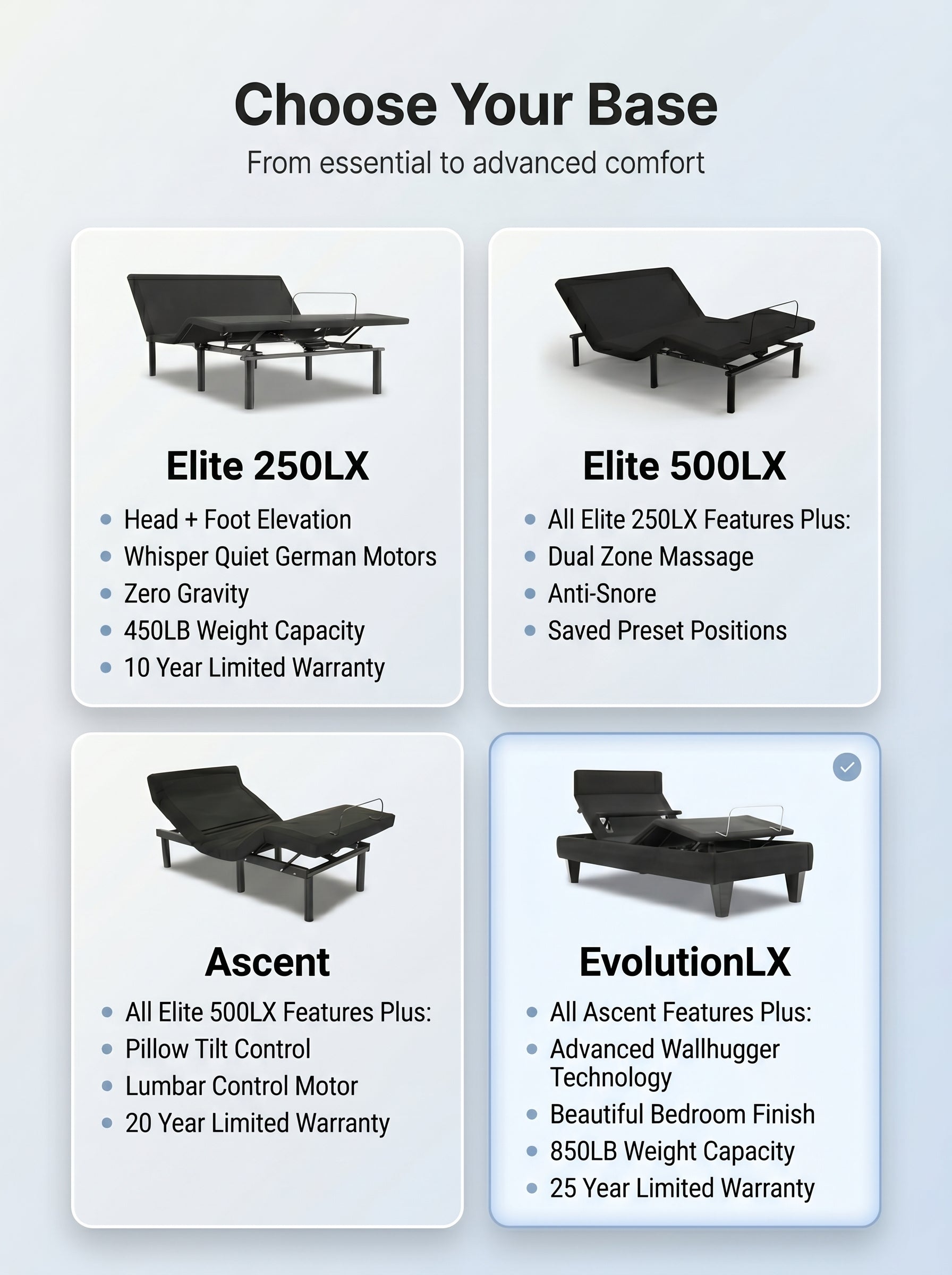 Choose Your Base

From essential to advanced comfort

Elite 250LX

- Head + Foot Elevation
- Whisper Quiet German Motors
- Zero Gravity
- 450LB Weight Capacity
- 10 Year Limited Warranty

Elite 500LX

- All Elite 250LX Features Plus:
- Dual Zone Massage
- Anti-Snore
- Saved Preset Positions

Ascent

- All Elite 500LX Features Plus:
- Pillow Tilt Control
- Lumbar Control Motor
- 20 Year Limited Warranty

EvolutionLX

- All Ascent Features Plus:
- Advanced Wallhugger Technology
- Beautiful Bedroom Finish
- 850LB Weight Capacity
- 25 Year Limited Warranty